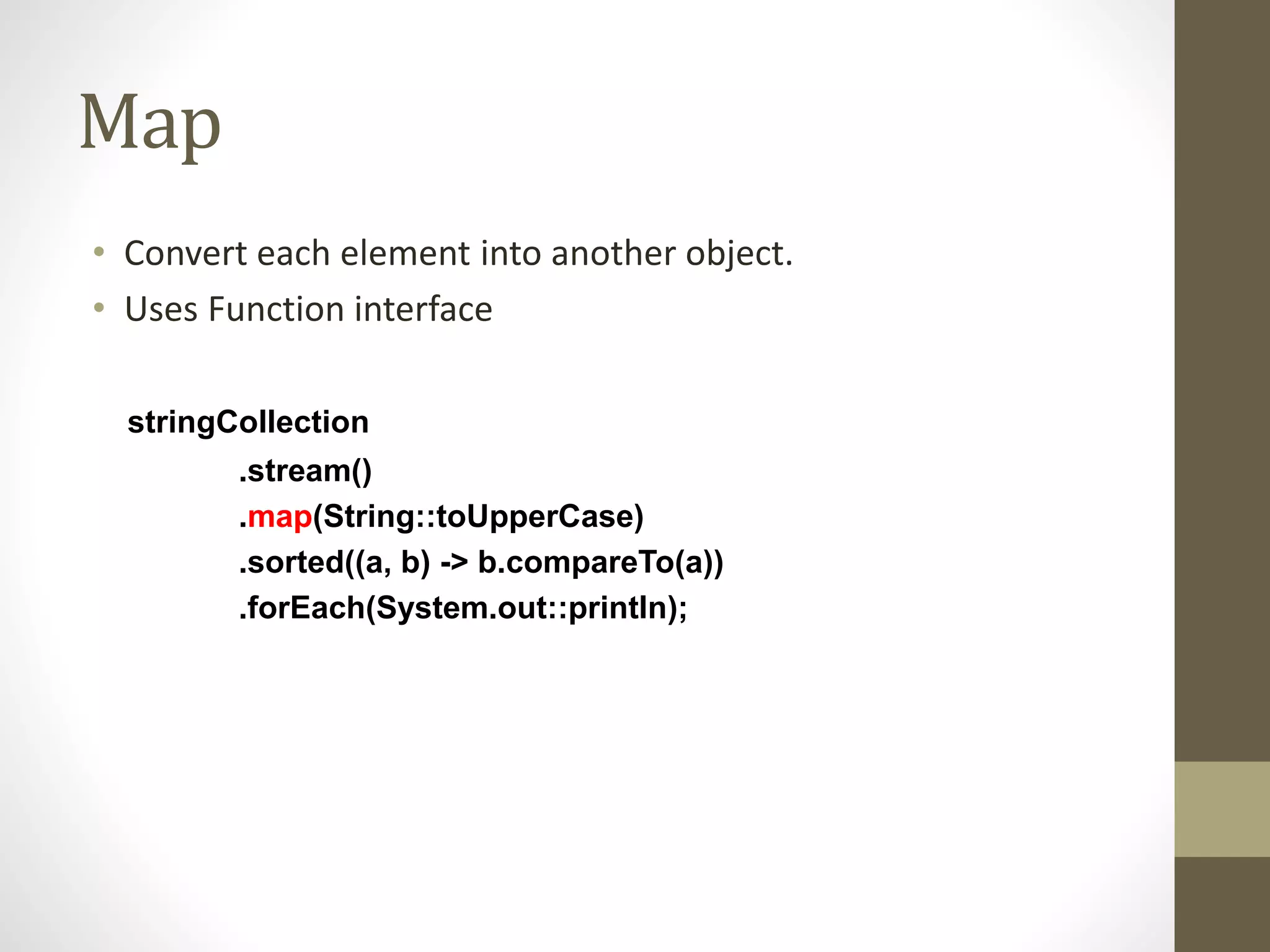 Map

• Convert each element into another object.
• Uses Function interface

stringCollection
.stream()
.map(String::toUpperCase)
.sorted((a, b) -> b.compareTo(a))
.forEach(System.out::println);